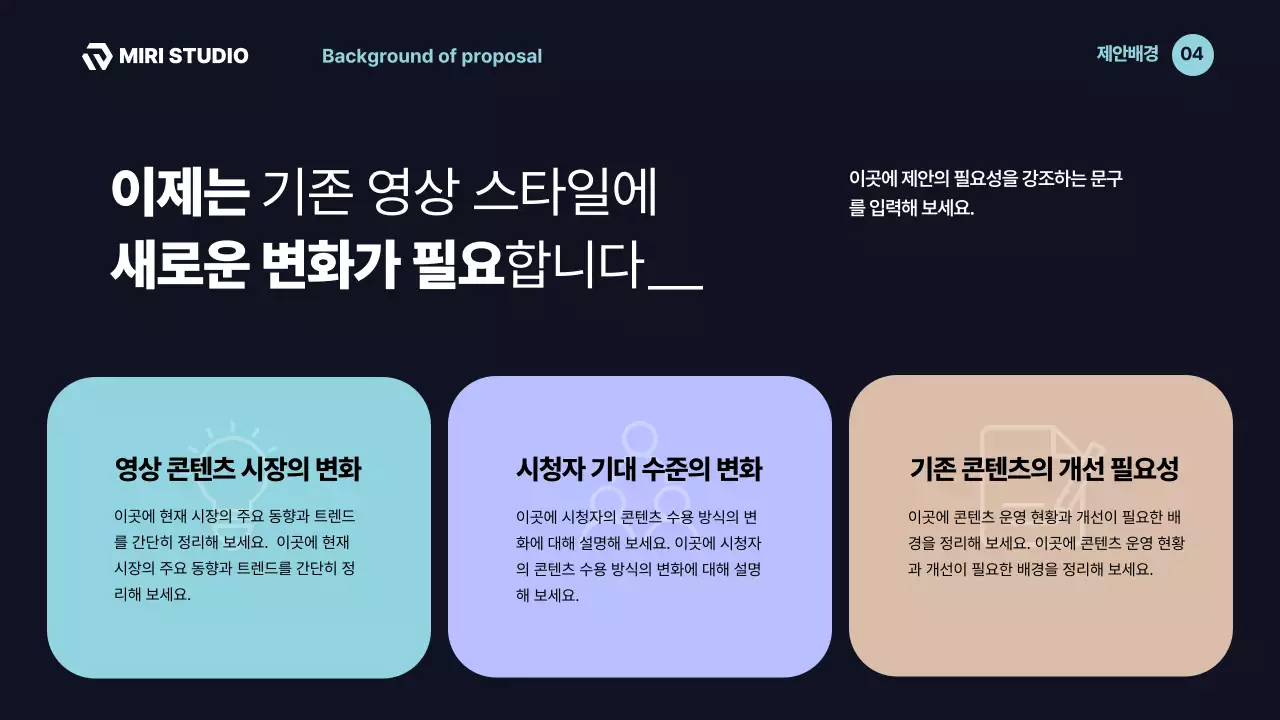 MIRI STUDIO

Background of proposal

제안배경 04

이제는 기존 영상 스타일에
새로운 변화가 필요합니다__

이곳에 제안의 필요성을 강조하는 문구를 입력해 보세요.

영상 콘텐츠 시장의 변화

이곳에 현재 시장의 주요 동향과 트렌드를 간단히 정리해 보세요. 이곳에 현재 시장의 주요 동향과 트렌드를 간단히 정리해 보세요.

시청자 기대 수준의 변화

이곳에 시청자의 콘텐츠 수용 방식의 변화에 대해 설명해 보세요. 이곳에 시청자의 콘텐츠 수용 방식의 변화에 대해 설명해 보세요.

기존 콘텐츠의 개선 필요성

이곳에 콘텐츠 운영 현황과 개선이 필요한 배경을 정리해 보세요. 이곳에 콘텐츠 운영 현황과 개선이 필요한 배경을 정리해 보세요.